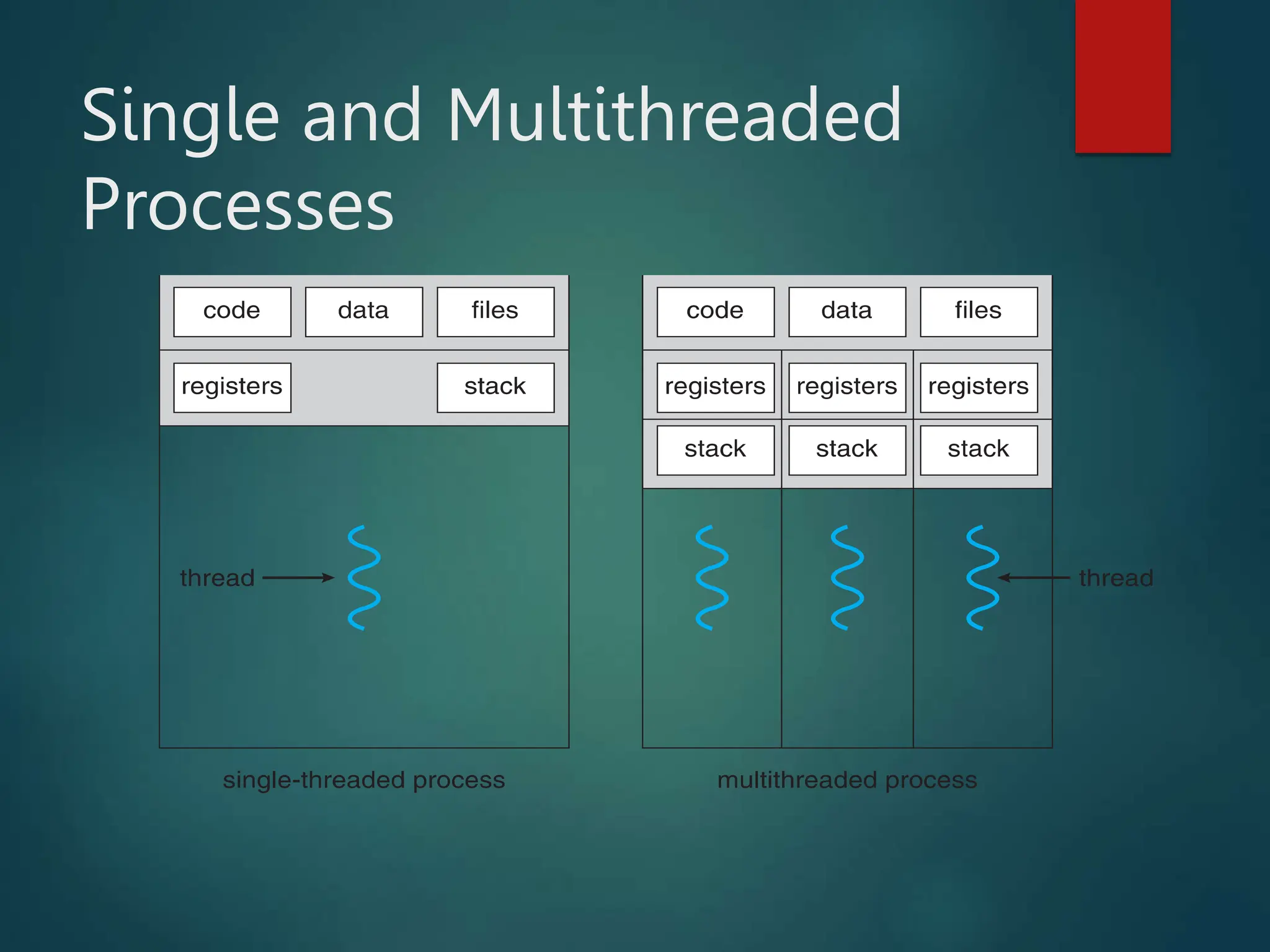 Single and Multithreaded Processes

code
data
files
registers
stack
thread
single-threaded process

code
data
files
registers
registers
registers
stack
stack
stack
thread
multithreaded process